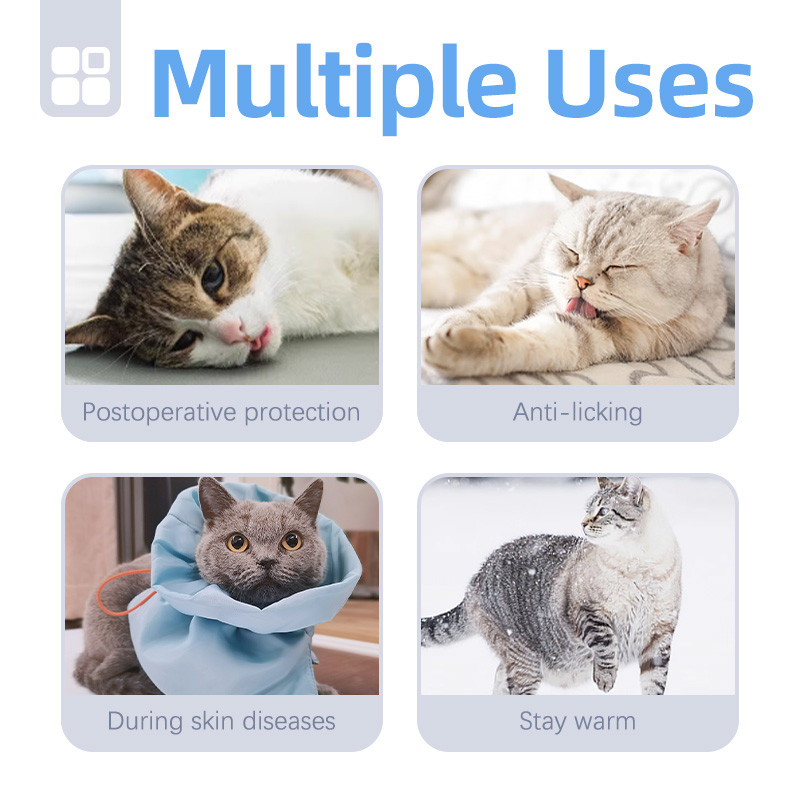 Multiple Uses

Postoperative protection

Anti-licking

During skin diseases

Stay warm